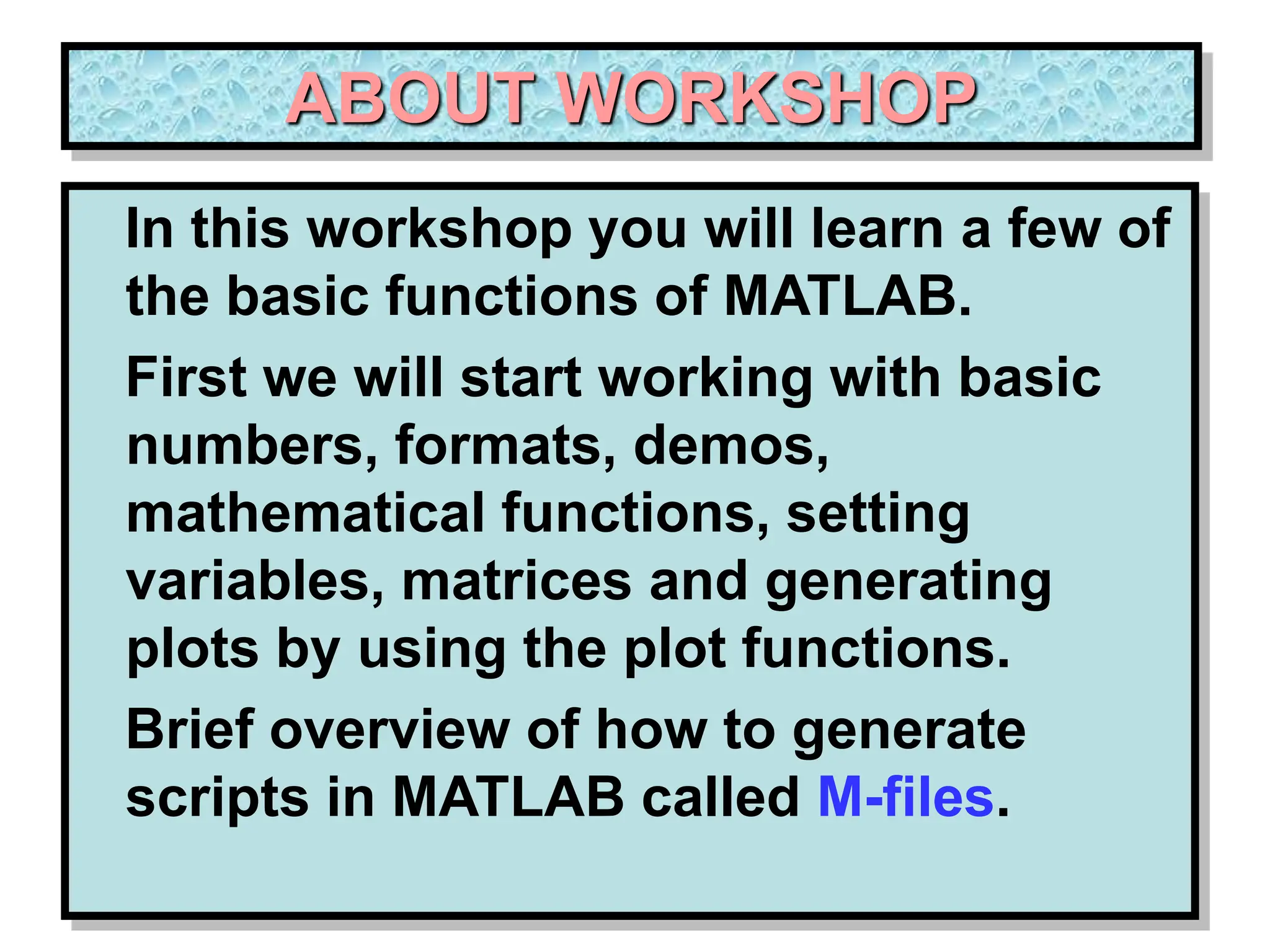 ABOUT WORKSHOP

In this workshop you will learn a few of the basic functions of MATLAB.

First we will start working with basic numbers, formats, demos, mathematical functions, setting variables, matrices and generating plots by using the plot functions.

Brief overview of how to generate scripts in MATLAB called M-files.